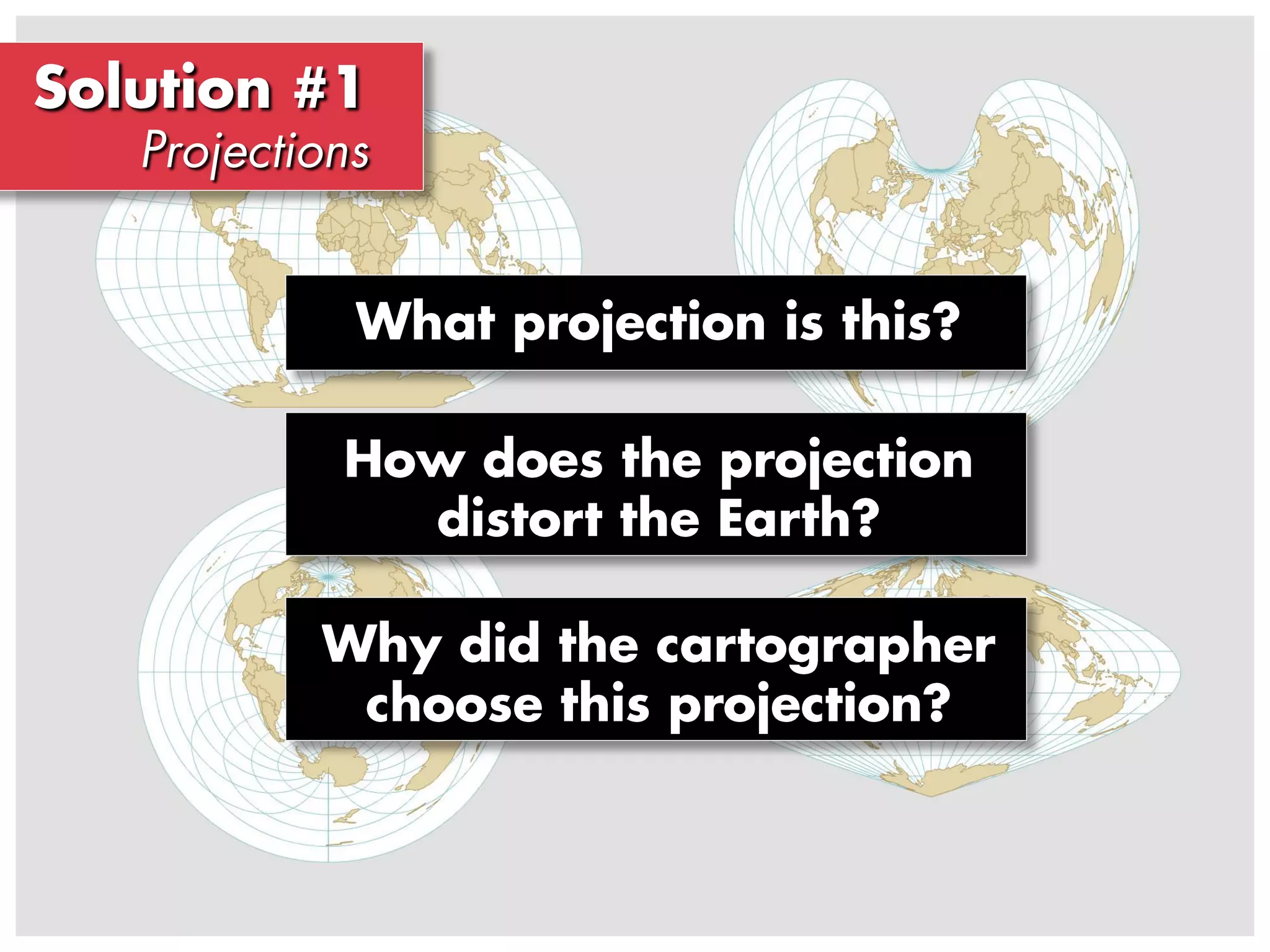 Solution #1
Projections

What projection is this?

How does the projection distort the Earth?

Why did the cartographer choose this projection?